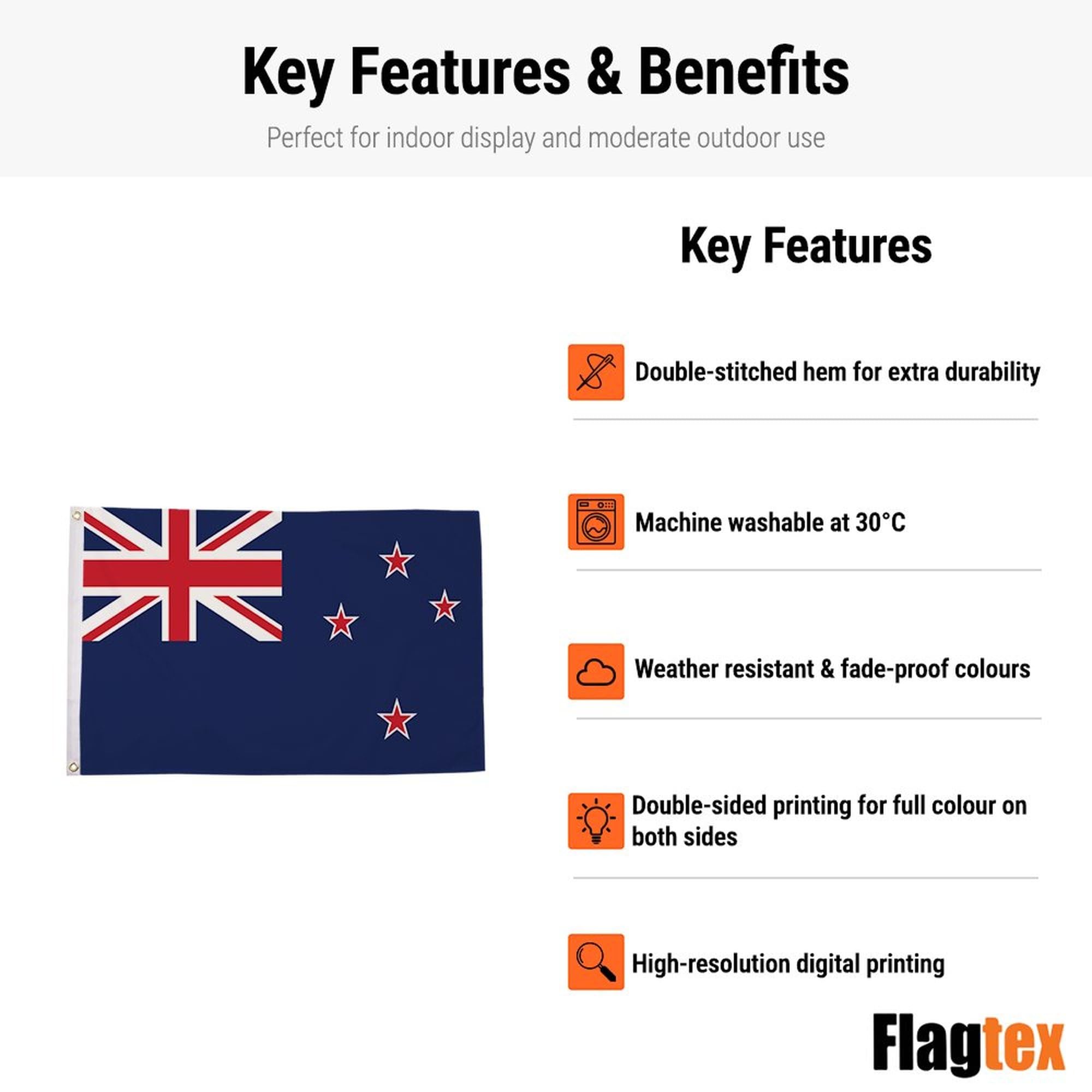 Key Features & Benefits

Perfect for indoor display and moderate outdoor use

Key Features

Double-stitched hem for extra durability

Machine washable at 30°C

Weather resistant & fade-proof colours

Double-sided printing for full colour on both sides

High-resolution digital printing

Flagtex